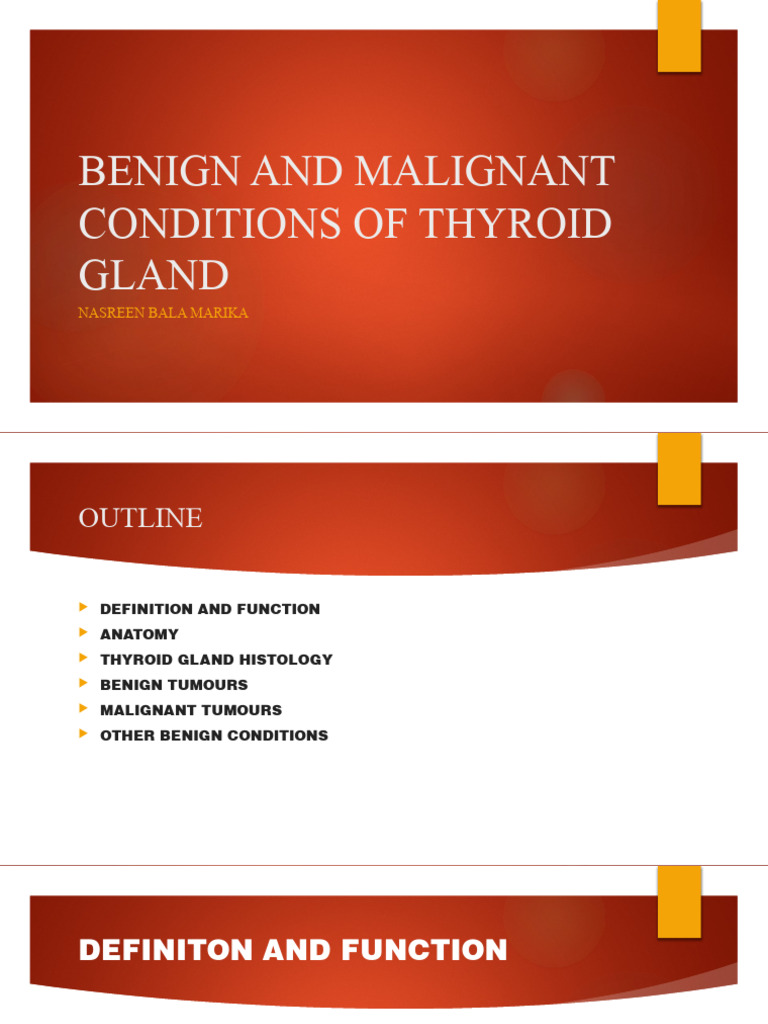 BENIGN AND MALIGNANT CONDITIONS OF THYROID GLAND

NASREEN BALA MARIKA

OUTLINE

DEFINITION AND FUNCTION
ANATOMY
THYROID GLAND HISTOLOGY
BENIGN TUMOURS
MALIGNANT TUMOURS
OTHER BENIGN CONDITIONS

DEFINITON AND FUNCTION